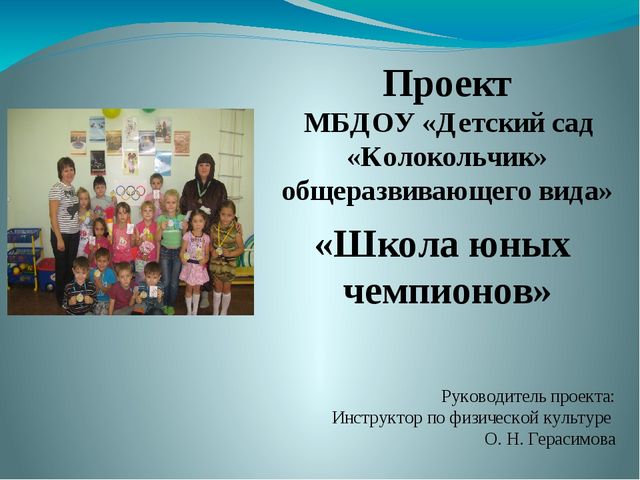 Проект
МБДОУ «Детский сад «Колокольчик» общеразвивающего вида»

«Школа юных чемпионов»

Руководитель проекта:
Инструктор по физической культуре
О. Н. Герасимова